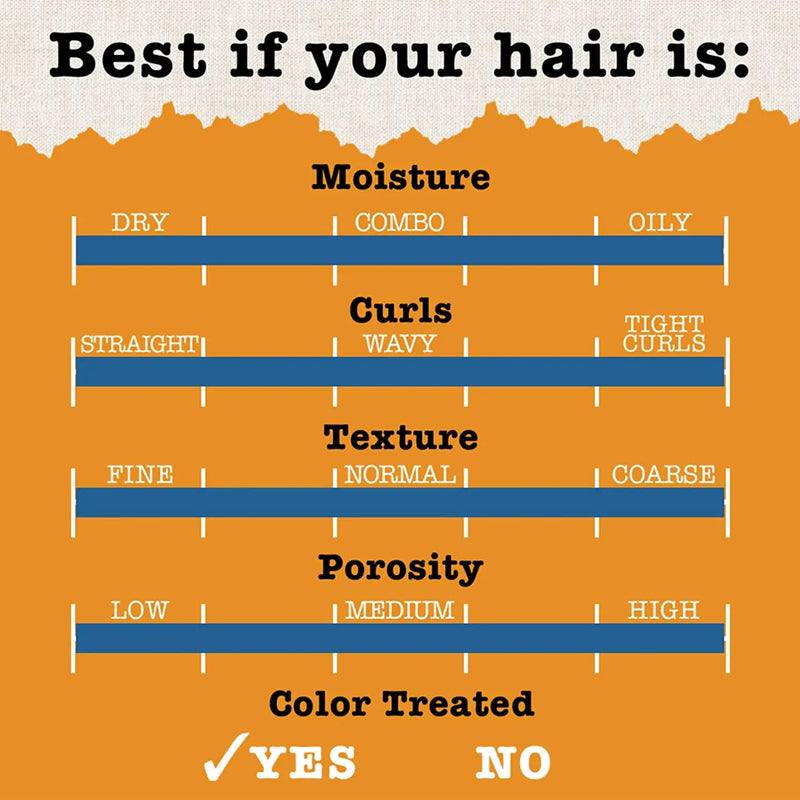 Best if your hair is:

Moisture

DRY COMBO OILY

Curls

STRAIGHT WAVY TIGHT CURLS

Texture

FINE NORMAL COARSE

Porosity

LOW MEDIUM HIGH

Color Treated

✓YES NO